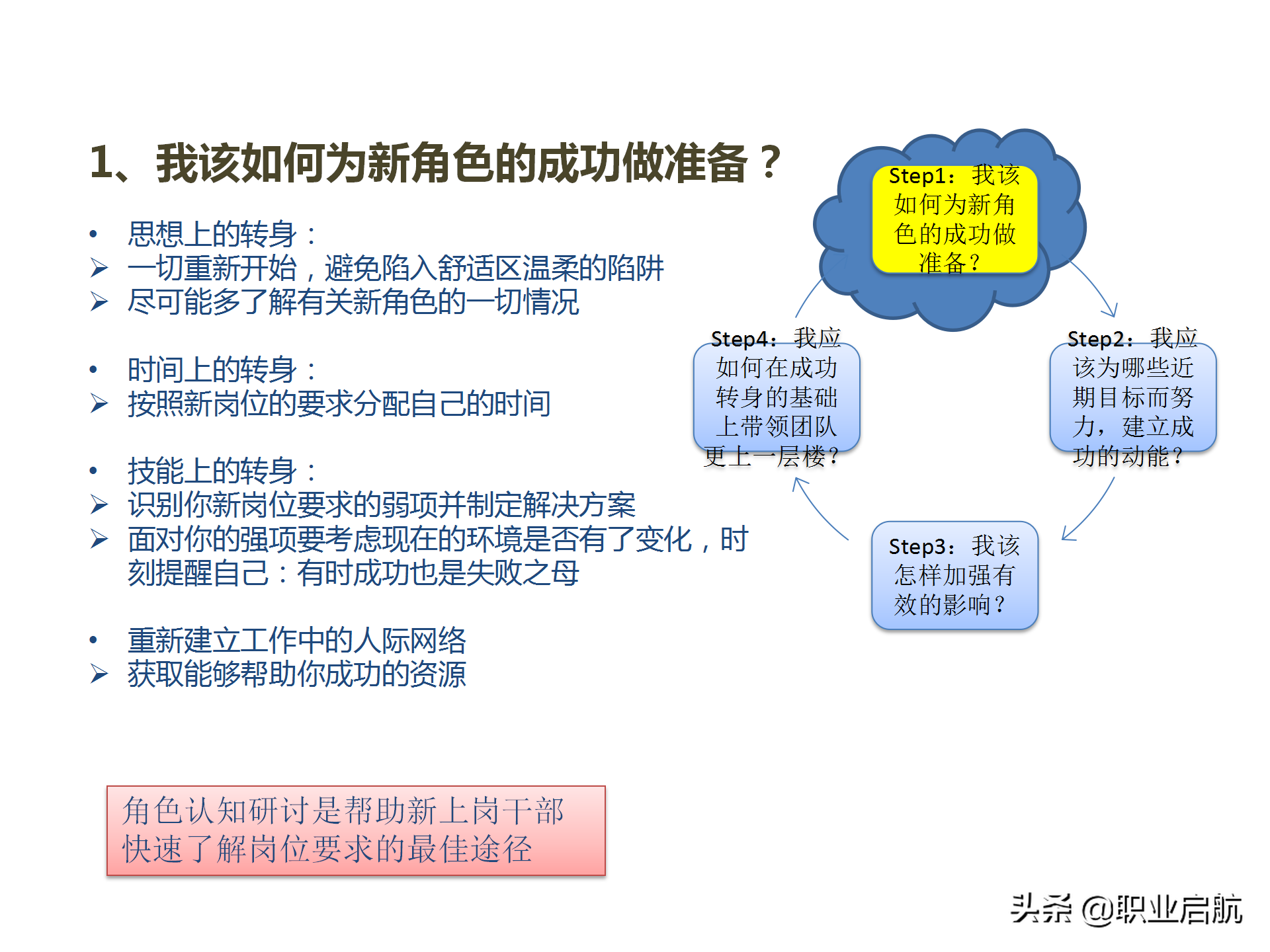 1、我该如何为新角色的成功做准备？

• 思想上的转身：
➢ 一切重新开始，避免陷入舒适区温柔的陷阱
➢ 尽可能多了解有关新角色的一切情况

• 时间上的转身：
➢ 按照新岗位的要求分配自己的时间

• 技能上的转身：
➢ 识别你新岗位要求的弱项并制定解决方案
➢ 面对你的强项要考虑现在的环境是否有了变化，时刻提醒自己：有时成功也是失败之母

• 重新建立工作中的人际网络
➢ 获取能够帮助你成功的资源

Step1：我该如何为新角色的成功做准备？

Step2：我应该为哪些近期目标而努力，建立成功的动能？

Step3：我该怎样加强有效的影响？

Step4：我应如何在成功转身的基础上带领团队更上一层楼？

角色认知研讨是帮助新上岗干部快速了解岗位要求的最佳途径

头条 @职业启航